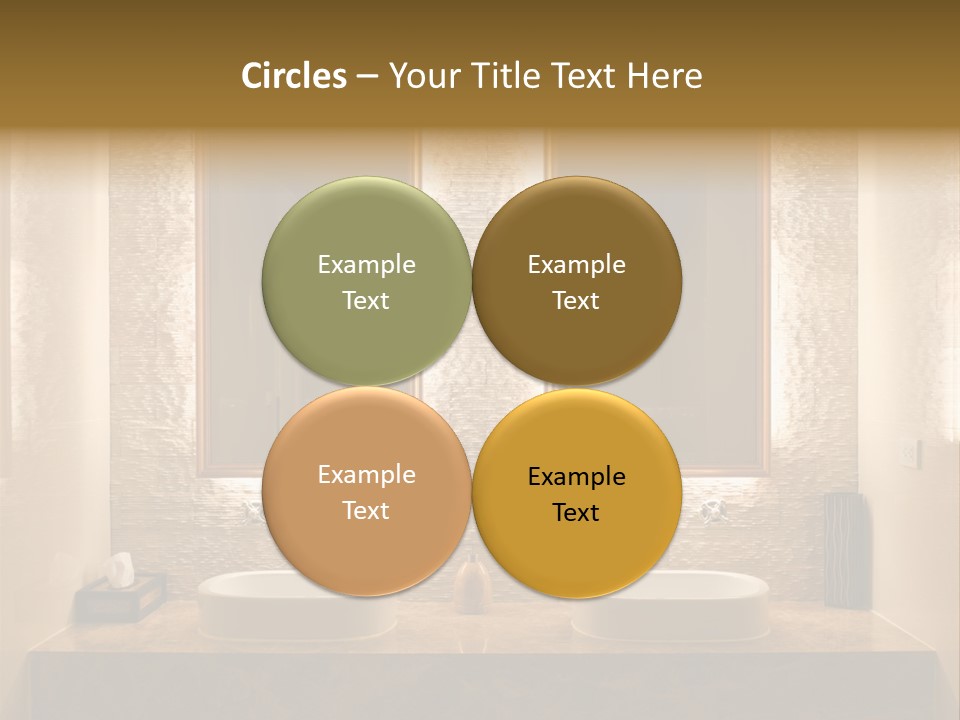 Circles – Your Title Text Here

Example Text

Example Text

Example Text

Example Text